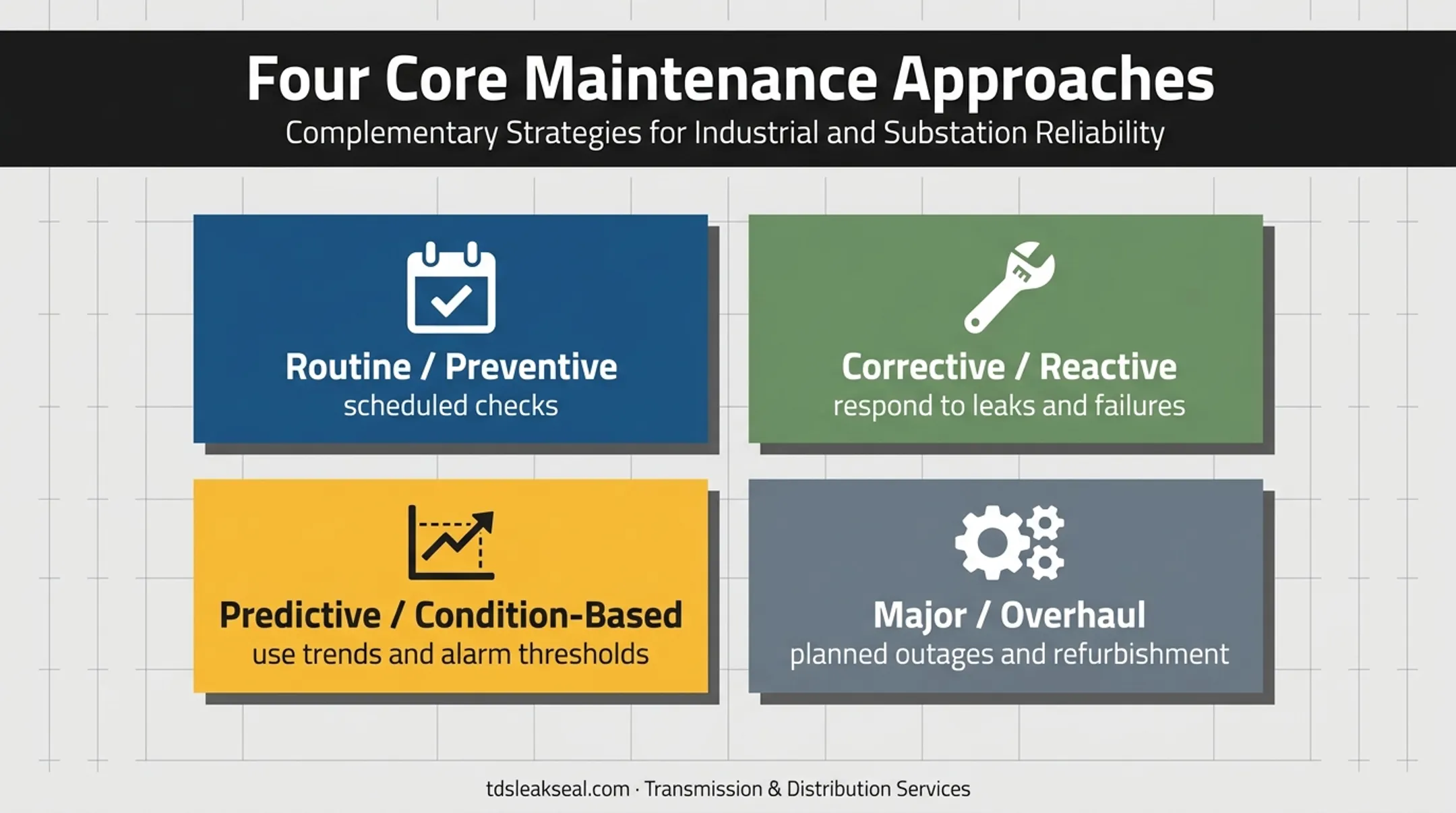 Four Core Maintenance Approaches

Complementary Strategies for Industrial and Substation Reliability

Routine / Preventive

scheduled checks

Corrective / Reactive

respond to leaks and failures

Predictive / Condition-Based

use trends and alarm thresholds

Major / Overhaul

planned outages and refurbishment

tdsleakseal.com · Transmission & Distribution Services